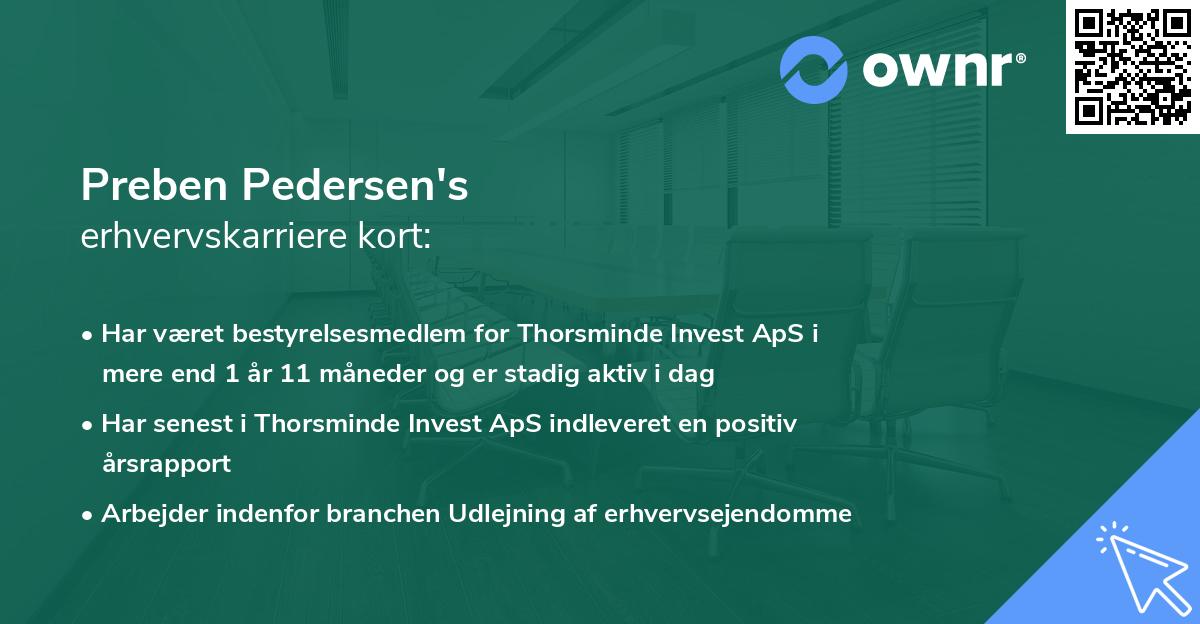 ownr®

Preben Pedersen's
erhvervskarriere kort:

• Har været bestyrelsesmedlem for Thorsminde Invest ApS i mere end 1 år 11 måneder og er stadig aktiv i dag

• Har senest i Thorsminde Invest ApS indleveret en positiv årsrapport

• Arbejder indenfor branchen Udlejning af erhvervsejendomme